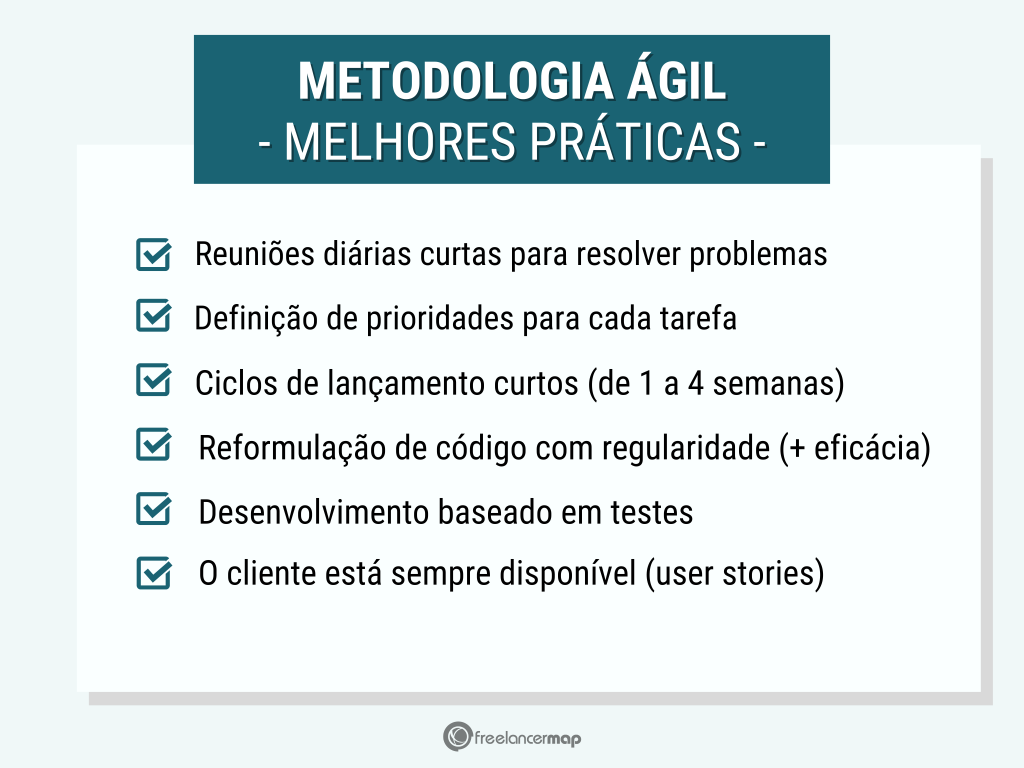 METODOLOGIA ÁGIL
- MELHORES PRÁTICAS -

Reuniões diárias curtas para resolver problemas

Definição de prioridades para cada tarefa

Ciclos de lançamento curtos (de 1 a 4 semanas)

Reformulação de código com regularidade (+ eficácia)

Desenvolvimento baseado em testes

O cliente está sempre disponível (user stories)

freelancermap